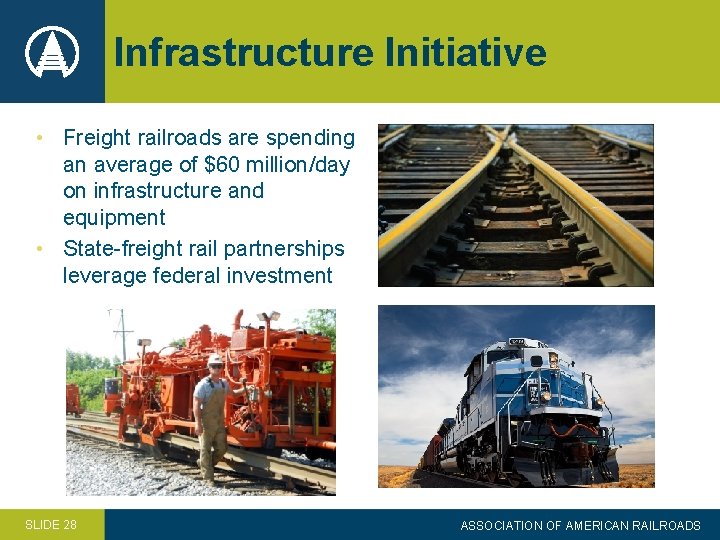 Infrastructure Initiative

• Freight railroads are spending an average of \$60 million/day on infrastructure and equipment
• State-freight rail partnerships leverage federal investment

SLIDE 28

ASSOCIATION OF AMERICAN RAILROADS